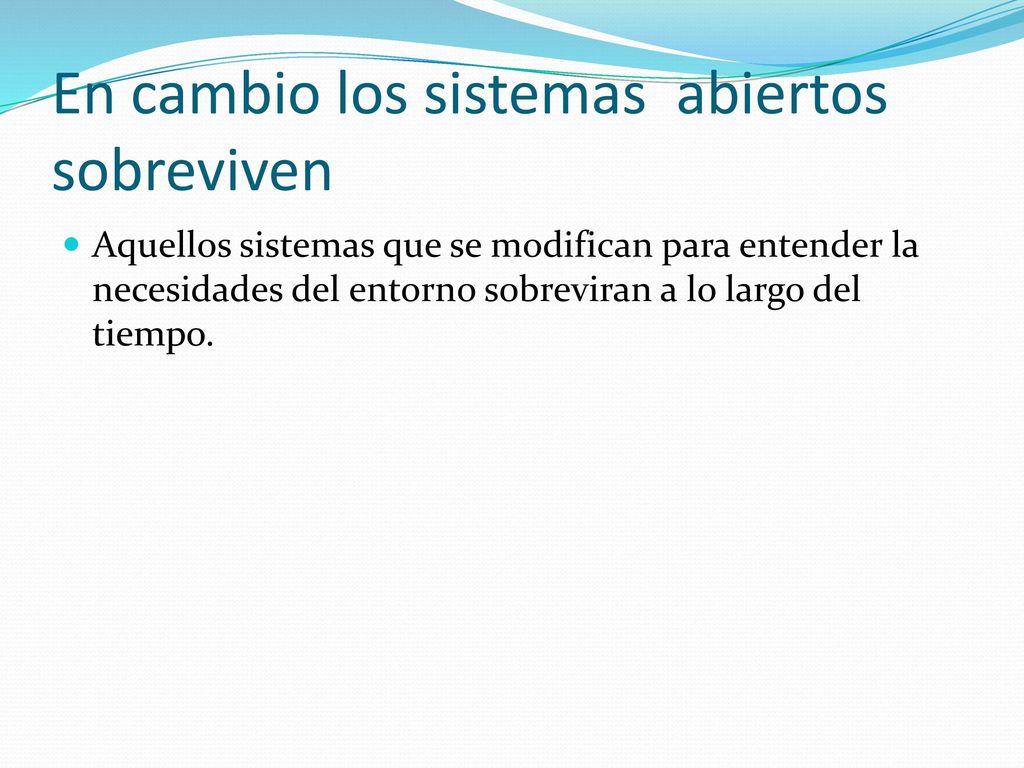 En cambio los sistemas  abiertos sobreviven

Aquellos sistemas que se modifican para entender la necesidades del entorno sobreviran a lo largo del tiempo.